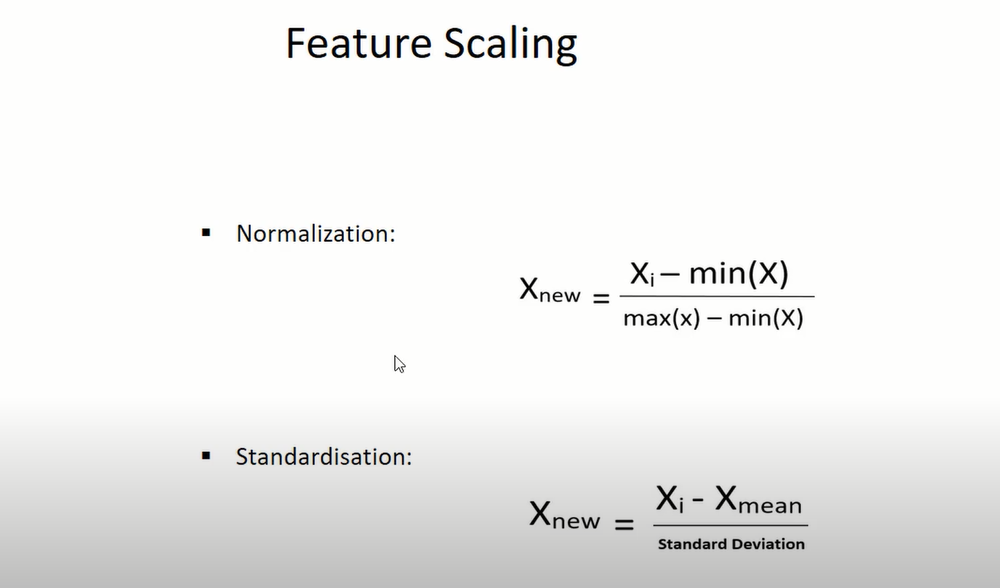 Feature Scaling

▪ Normalization:

$X_{new} = \frac{X_i - \min(X)}{\max(x) - \min(X)}$

▪ Standardisation:

$X_{new} = \frac{X_i - X_{mean}}{\text{Standard Deviation}}$